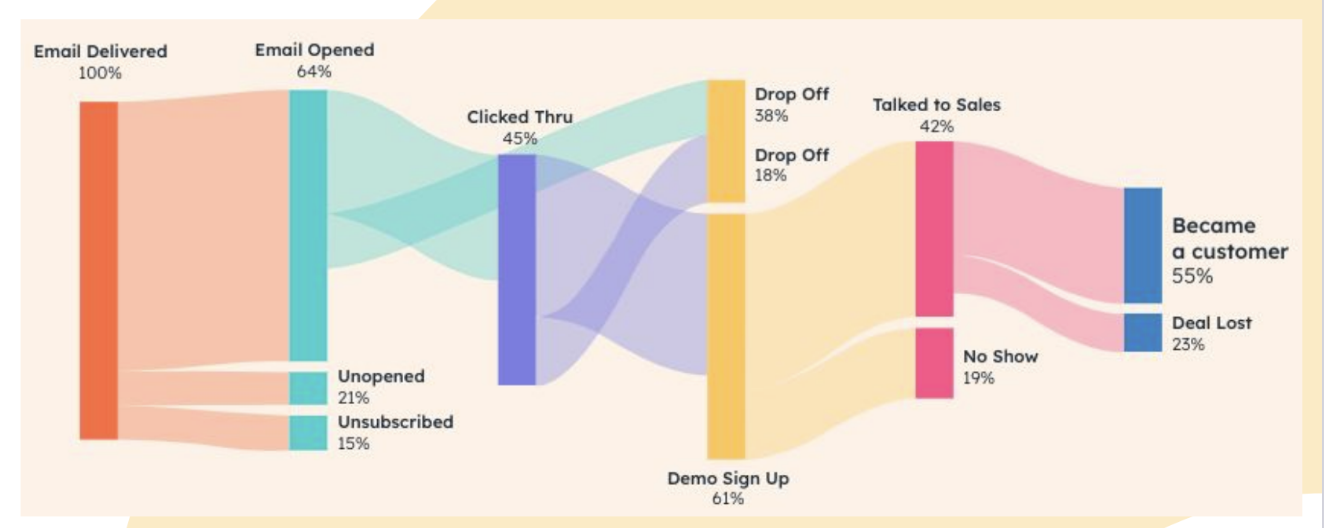 Email Delivered
100%

Email Opened
64%

Unopened
21%

Unsubscribed
15%

Clicked Thru
45%

Drop Off
38%

Drop Off
18%

Demo Sign Up
61%

Talked to Sales
42%

No Show
19%

Became a customer
55%

Deal Lost
23%